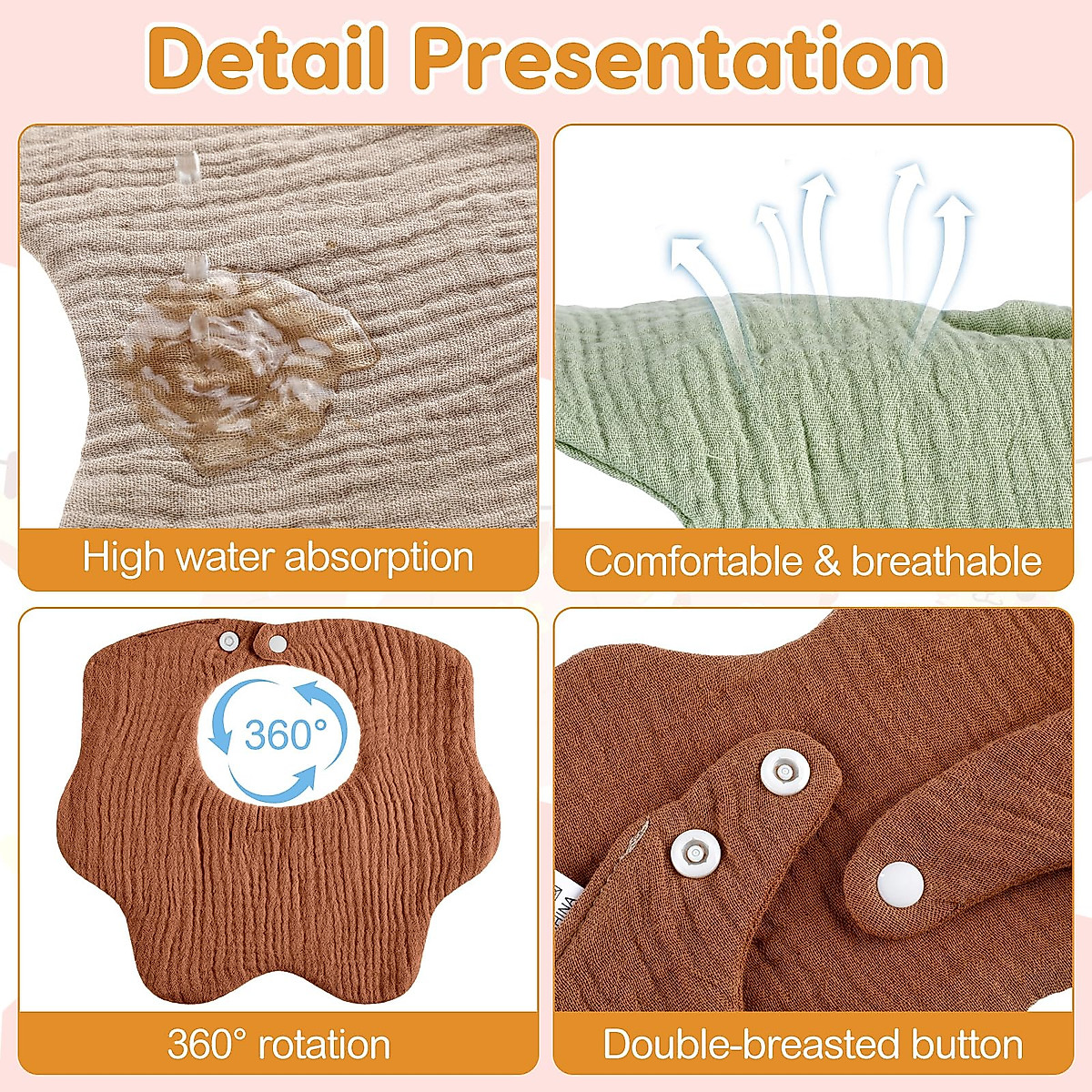 Detail Presentation

High water absorption

Comfortable & breathable

360°

360° rotation

Double-breasted button